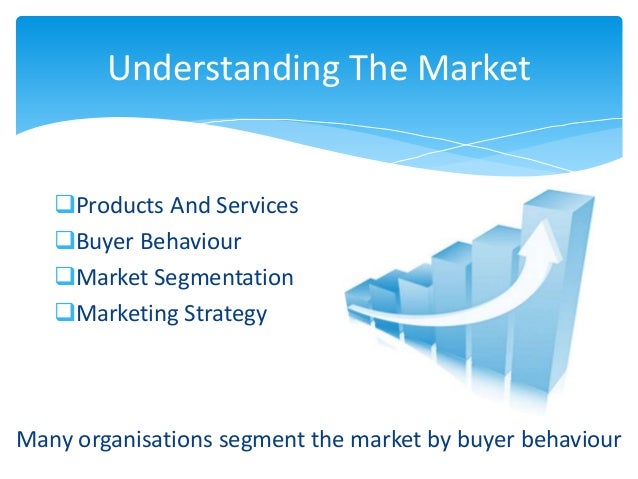 Understanding The Market

❑Products And Services
❑Buyer Behaviour
❑Market Segmentation
❑Marketing Strategy

Many organisations segment the market by buyer behaviour